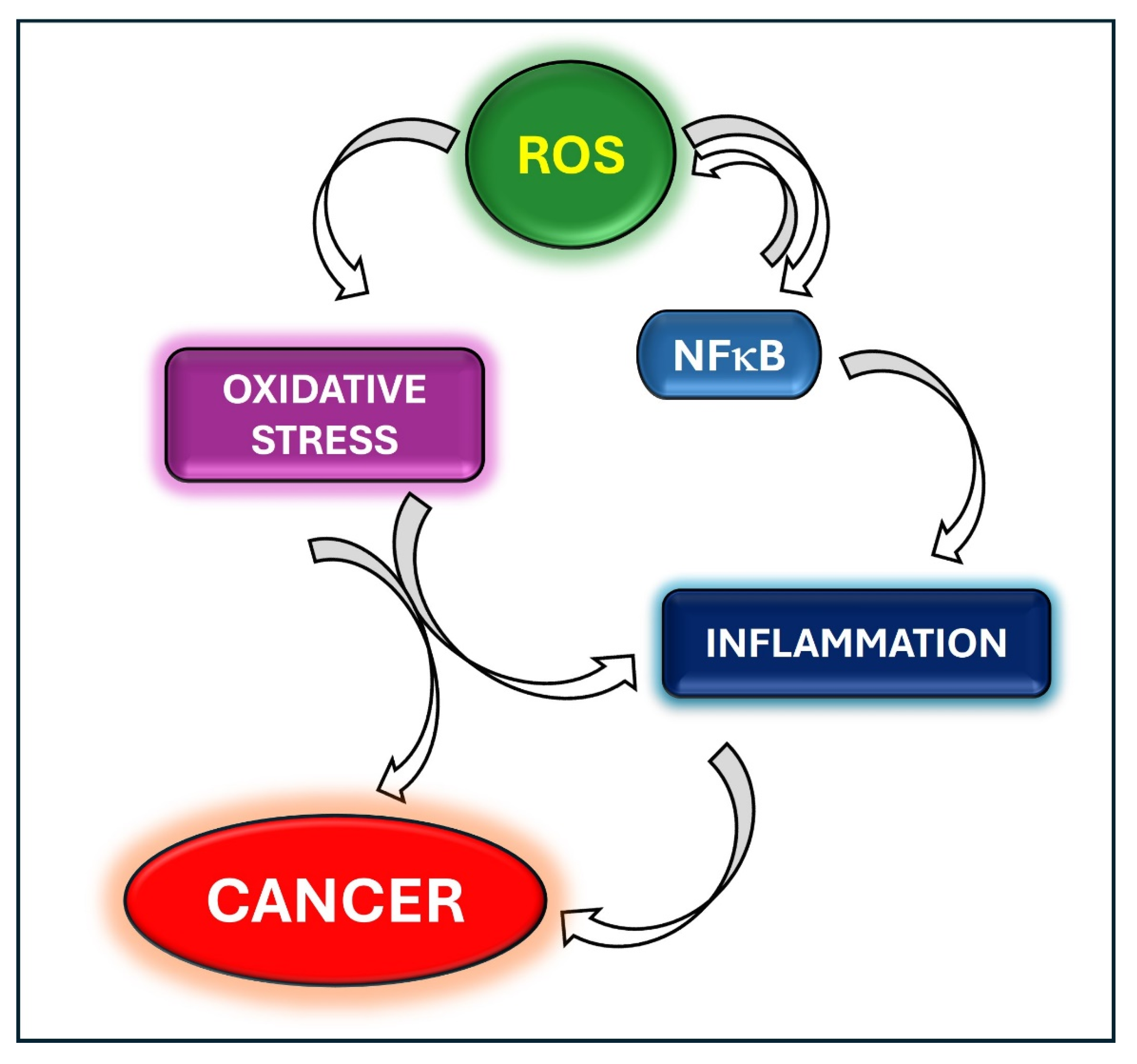 ROS

OXIDATIVE STRESS

NFκB

INFLAMMATION

CANCER